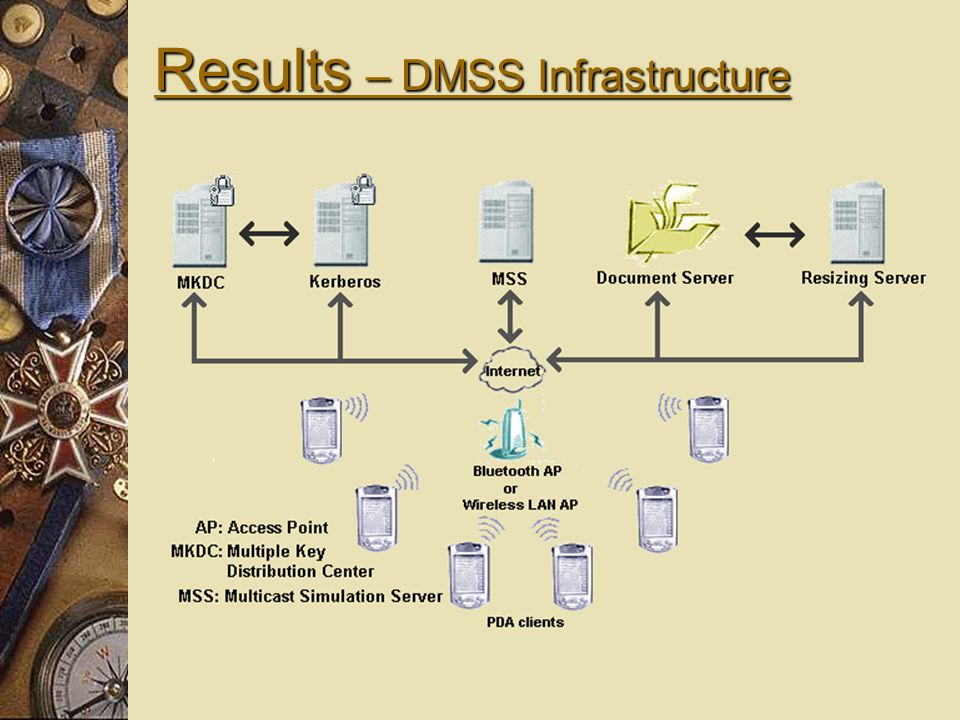 Results – DMSS Infrastructure

MKDC

Kerberos

MSS

Document Server

Resizing Server

Internet

Bluetooth AP or Wireless LAN AP

AP: Access Point
MKDC: Multiple Key Distribution Center
MSS: Multicast Simulation Server

PDA clients